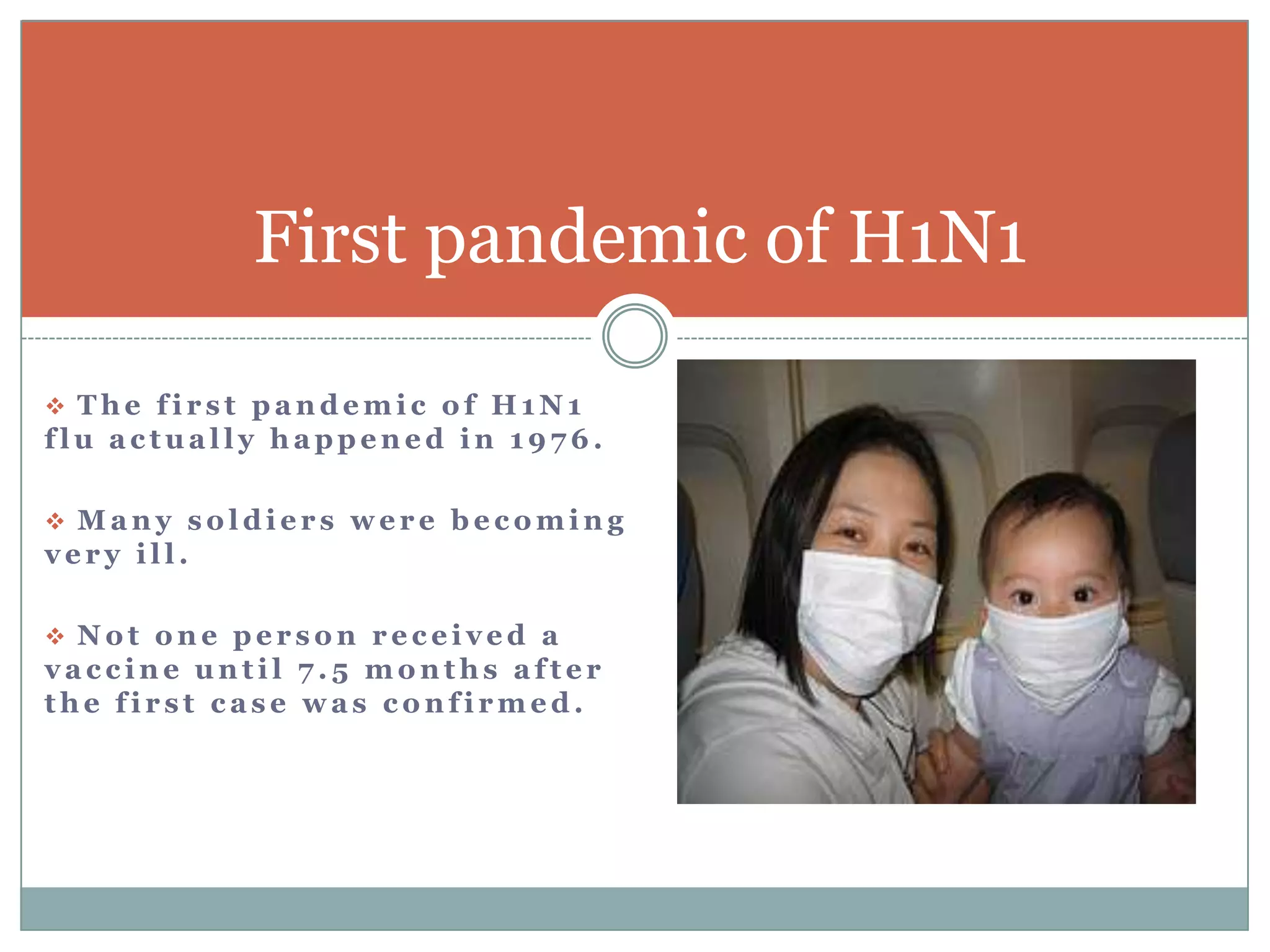 First pandemic of H1N1

❖ The first pandemic of H1N1 flu actually happened in 1976.

❖ Many soldiers were becoming very ill.

❖ Not one person received a vaccine until 7.5 months after the first case was confirmed.